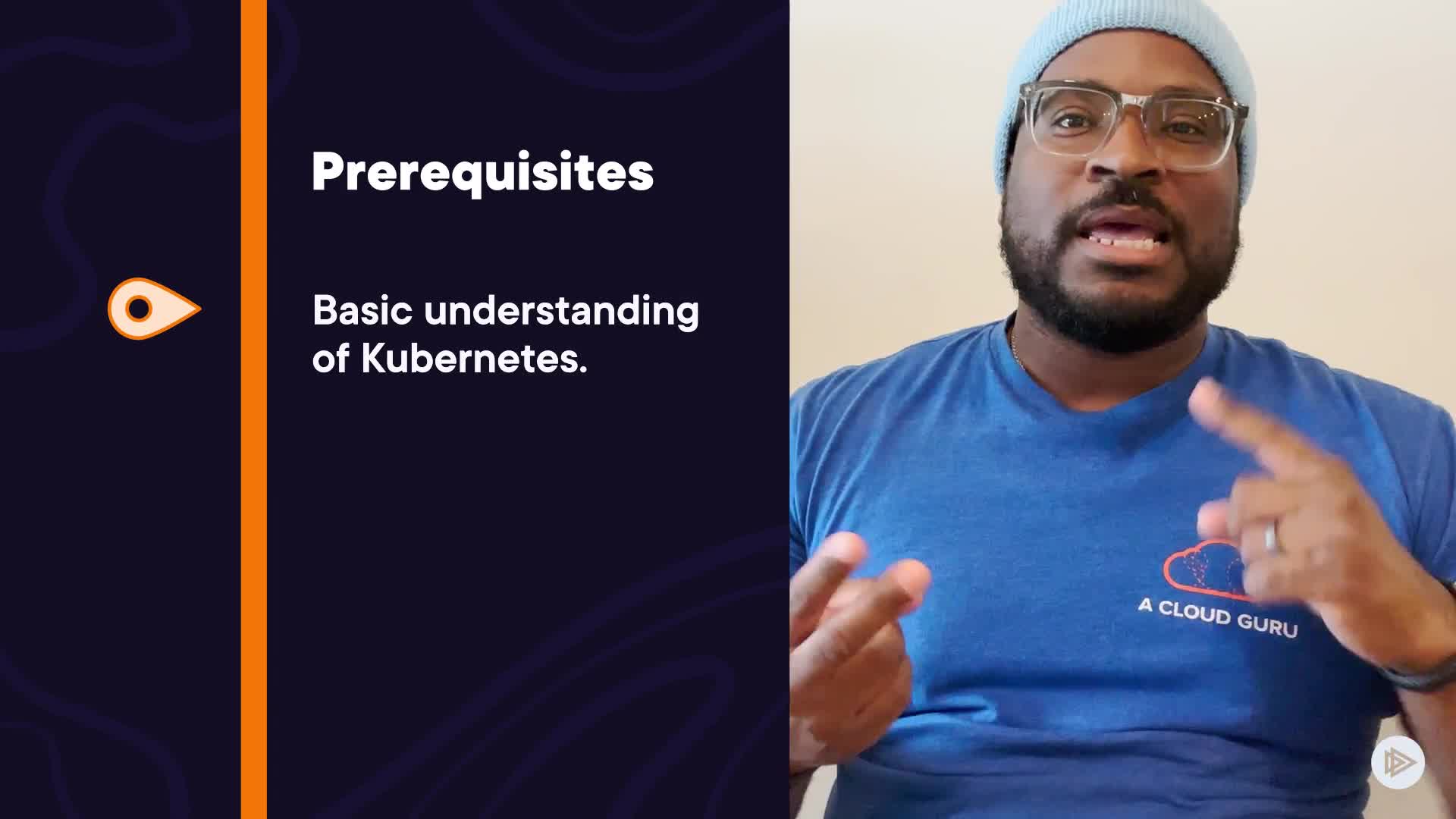 Prerequisites

Basic understanding of Kubernetes.

A CLOUD GURU